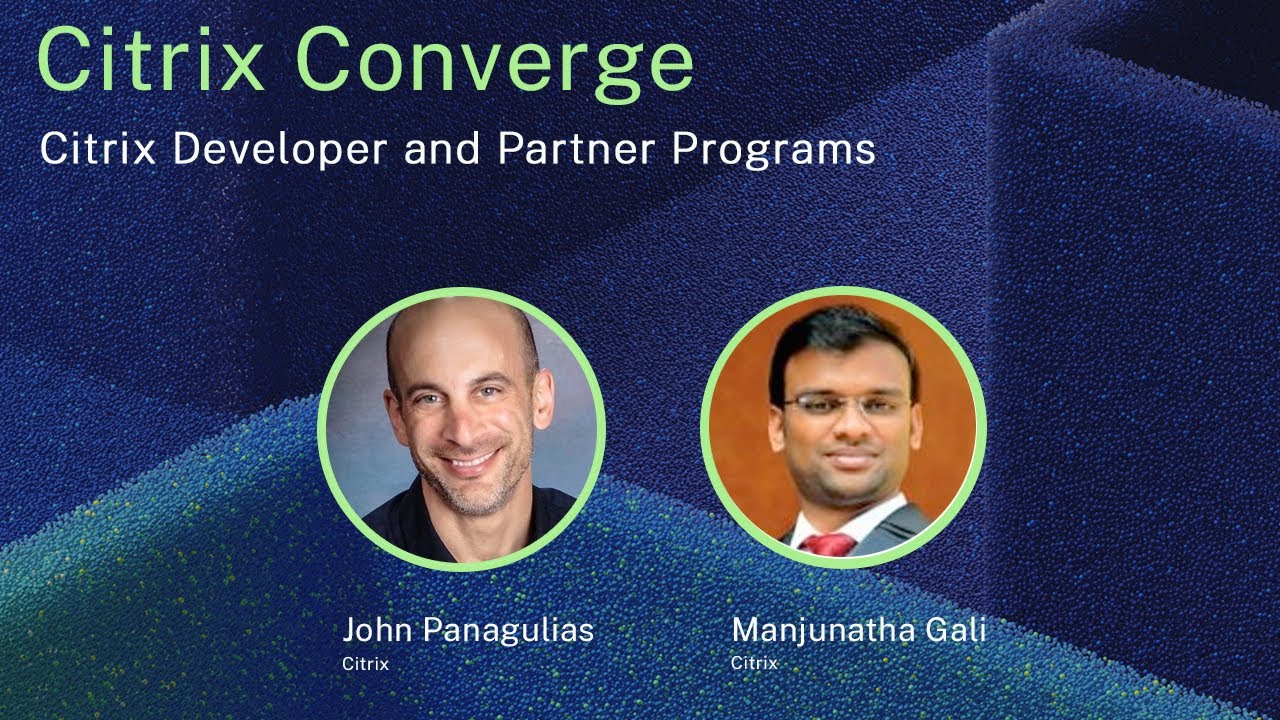 Citrix Converge

Citrix Developer and Partner Programs

John Panagulias
Citrix

Manjunatha Gali
Citrix